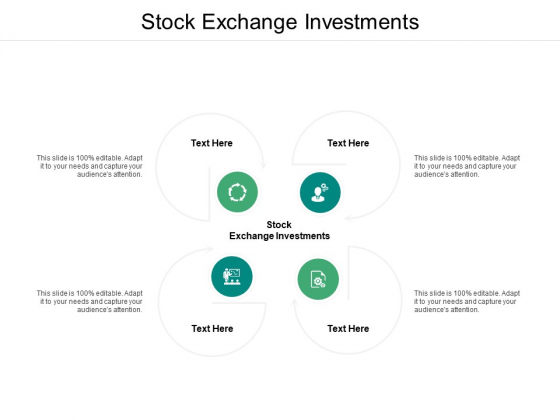 Stock Exchange Investments

This slide is 100% editable. Adapt it to your needs and capture your audience's attention.

Text Here

Text Here

This slide is 100% editable. Adapt it to your needs and capture your audience's attention.

Stock Exchange Investments

This slide is 100% editable. Adapt it to your needs and capture your audience's attention.

Text Here

Text Here

This slide is 100% editable. Adapt it to your needs and capture your audience's attention.